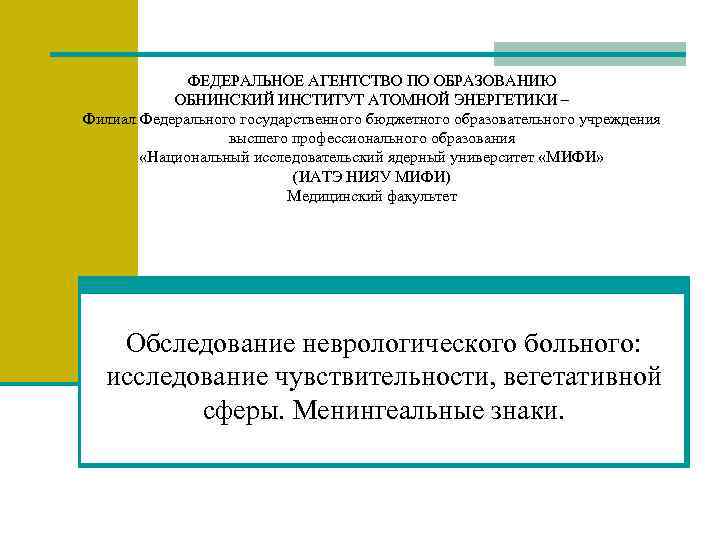 ФЕДЕРАЛЬНОЕ АГЕНТСТВО ПО ОБРАЗОВАНИЮ
ОБНИНСКИЙ ИНСТИТУТ АТОМНОЙ ЭНЕРГЕТИКИ –
Филиал Федерального государственного бюджетного образовательного учреждения высшего профессионального образования
«Национальный исследовательский ядерный университет «МИФИ»
(ИАТЭ НИЯУ МИФИ)
Медицинский факультет

Обследование неврологического больного: исследование чувствительности, вегетативной сферы. Менингеальные знаки.